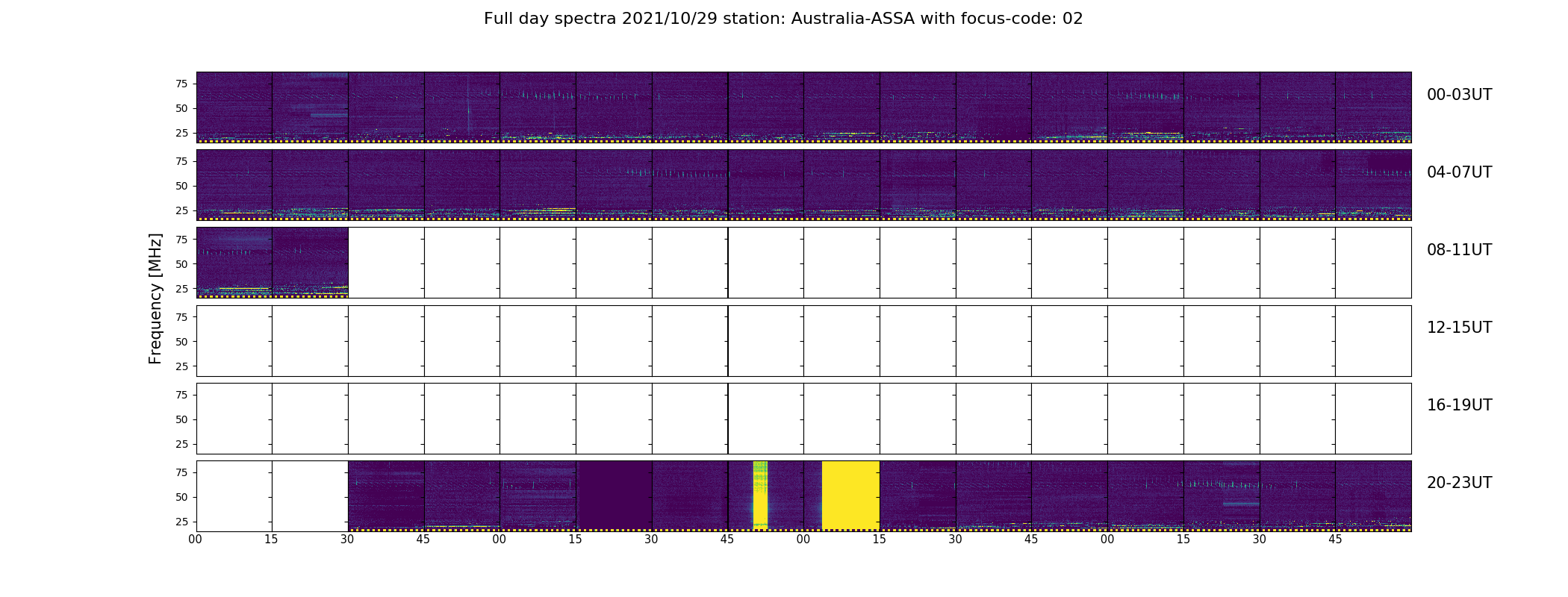 Full day spectra 2021/10/29 station: Australia-ASSA with focus-code: 02

Frequency [MHz]

75
50
25
00-03UT

75
50
25
04-07UT

75
50
25
08-11UT

75
50
25
12-15UT

75
50
25
16-19UT

75
50
25
20-23UT

00 15 30 45 00 15 30 45 00 15 30 45 00 15 30 45